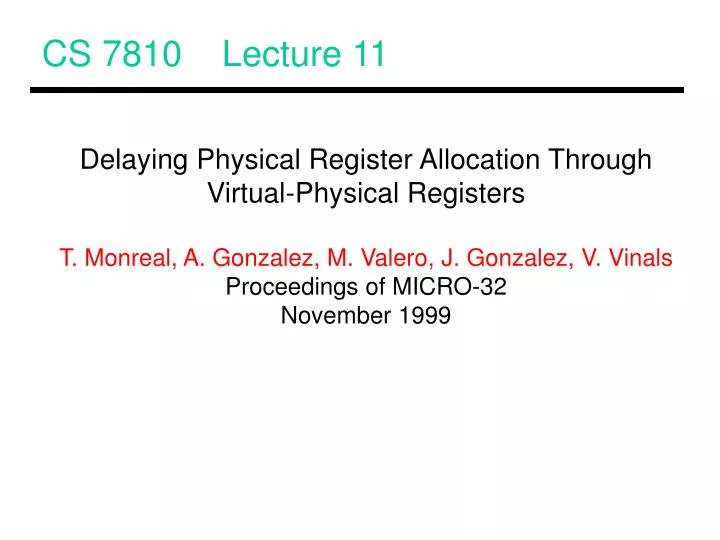 CS 7810 Lecture 11

Delaying Physical Register Allocation Through Virtual-Physical Registers

T. Monreal, A. Gonzalez, M. Valero, J. Gonzalez, V. Vinals
Proceedings of MICRO-32
November 1999